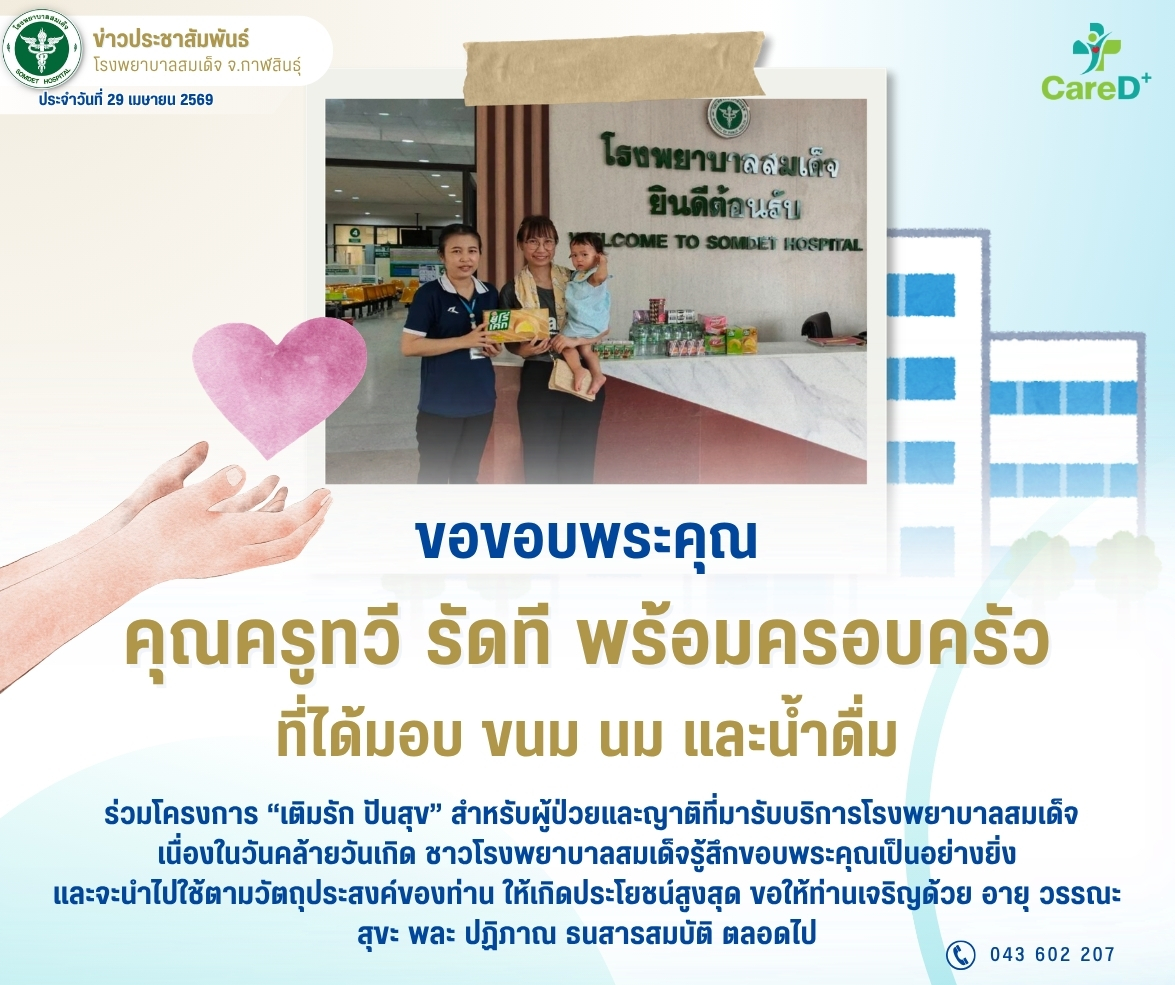 โรงพยาบาลสมเด็จ
SOMDET HOSPITAL
ข่าวประชาสัมพันธ์
โรงพยาบาลสมเด็จ จ.กาฬสินธุ์
ประจำวันที่ 29 เมษายน 2569

CareD+

โรงพยาบาลสมเด็จ
ยินดีต้อนรับ
WELCOME TO SOMDET HOSPITAL

ขอขอบพระคุณ

คุณครูทวี รัดที พร้อมครอบครัว

ที่ได้มอบ ขนม นม และน้ำดื่ม

ร่วมโครงการ “เติมรัก ปันสุข” สำหรับผู้ป่วยและญาติที่มารับบริการโรงพยาบาลสมเด็จ เนื่องในวันคล้ายวันเกิด ชาวโรงพยาบาลสมเด็จรู้สึกขอบพระคุณเป็นอย่างยิ่ง และจะนำไปใช้ตามวัตถุประสงค์ของท่าน ให้เกิดประโยชน์สูงสุด ขอให้ท่านเจริญด้วย อายุ วรรณะ สุขะ พละ ปฏิภาณ ธนสารสมบัติ ตลอดไป

043 602 207